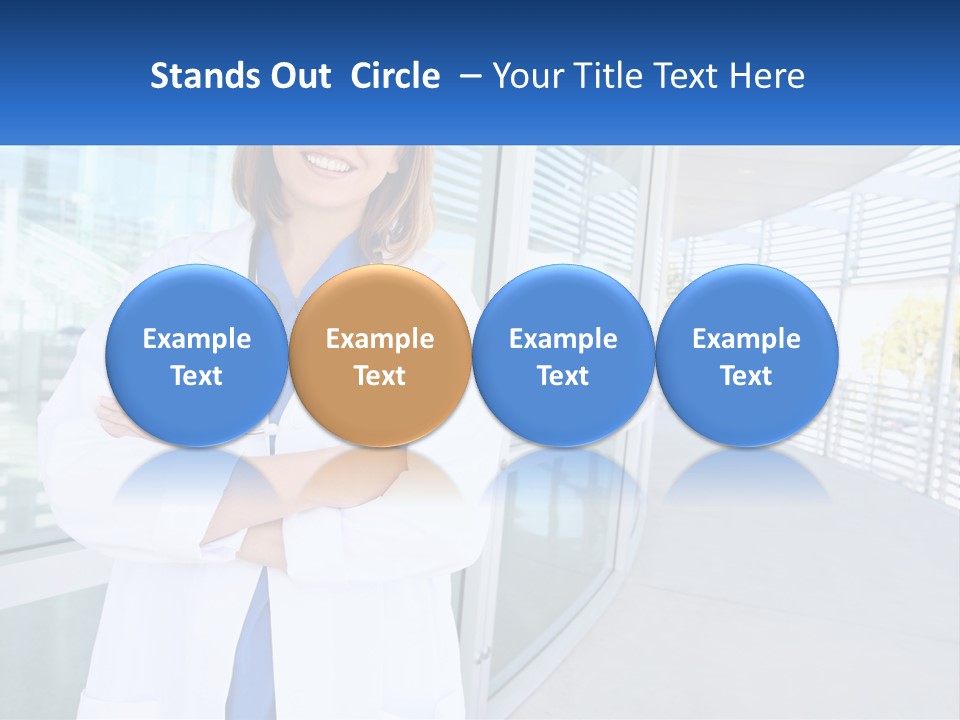 Stands Out Circle – Your Title Text Here

Example Text

Example Text

Example Text

Example Text